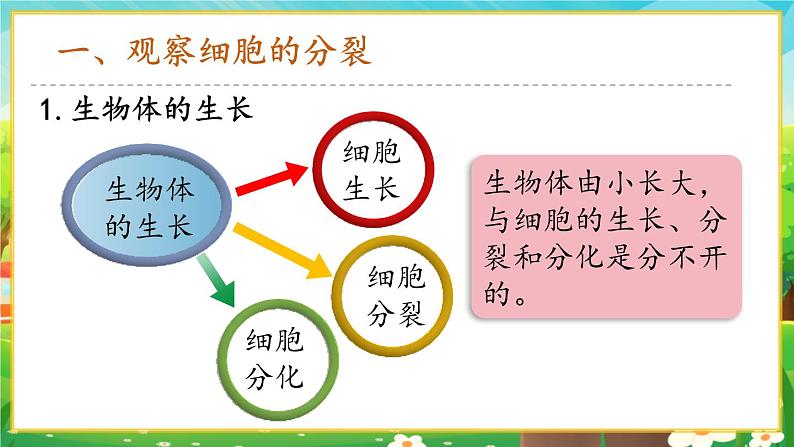 一、观察细胞的分裂

1. 生物体的生长

生物体的生长

细胞生长

细胞分裂

细胞分化

生物体由小长大，与细胞的生长、分裂和分化是分不开的。